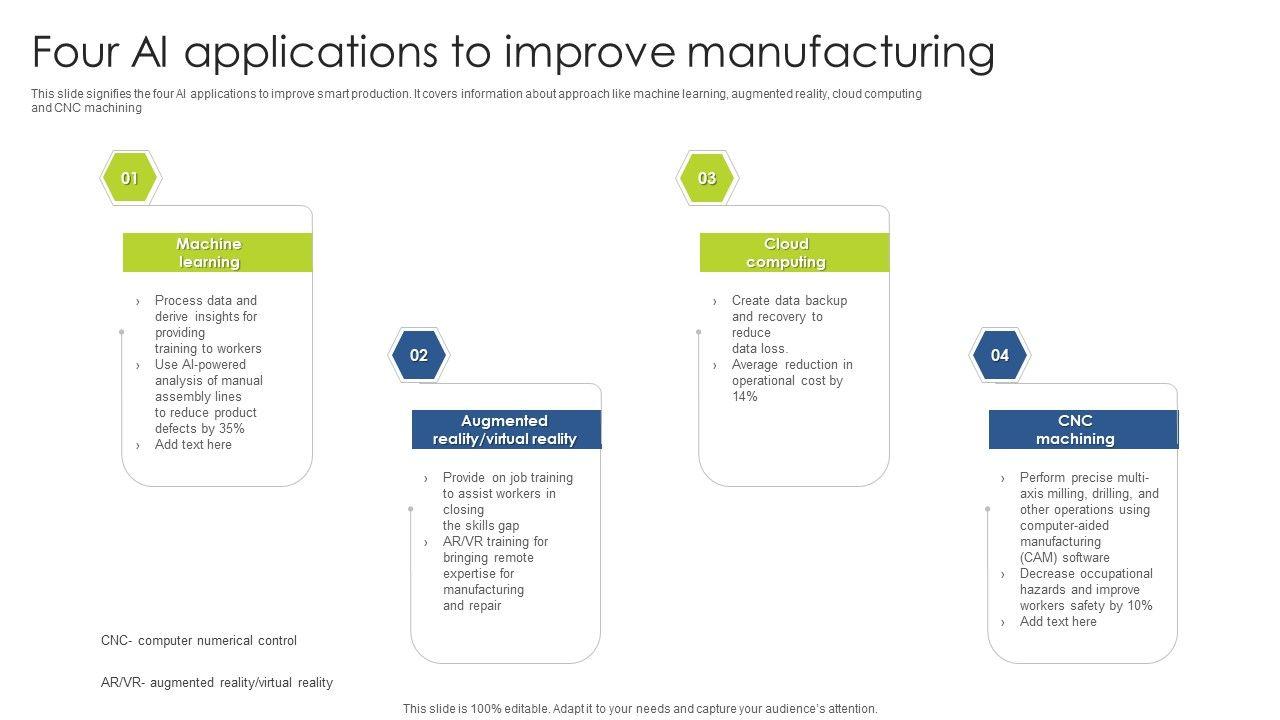 Four AI applications to improve manufacturing

This slide signifies the four AI applications to improve smart production. It covers information about approach like machine learning, augmented reality, cloud computing and CNC machining

01

Machine learning

› Process data and derive insights for providing training to workers
› Use AI-powered analysis of manual assembly lines to reduce product defects by 35%
› Add text here

02

Augmented reality/virtual reality

› Provide on job training to assist workers in closing the skills gap
› AR/VR training for bringing remote expertise for manufacturing and repair

03

Cloud computing

› Create data backup and recovery to reduce data loss.
› Average reduction in operational cost by 14%

04

CNC machining

› Perform precise multi-axis milling, drilling, and other operations using computer-aided manufacturing (CAM) software
› Decrease occupational hazards and improve workers safety by 10%
› Add text here

CNC- computer numerical control

AR/VR- augmented reality/virtual reality

This slide is 100% editable. Adapt it to your needs and capture your audience's attention.